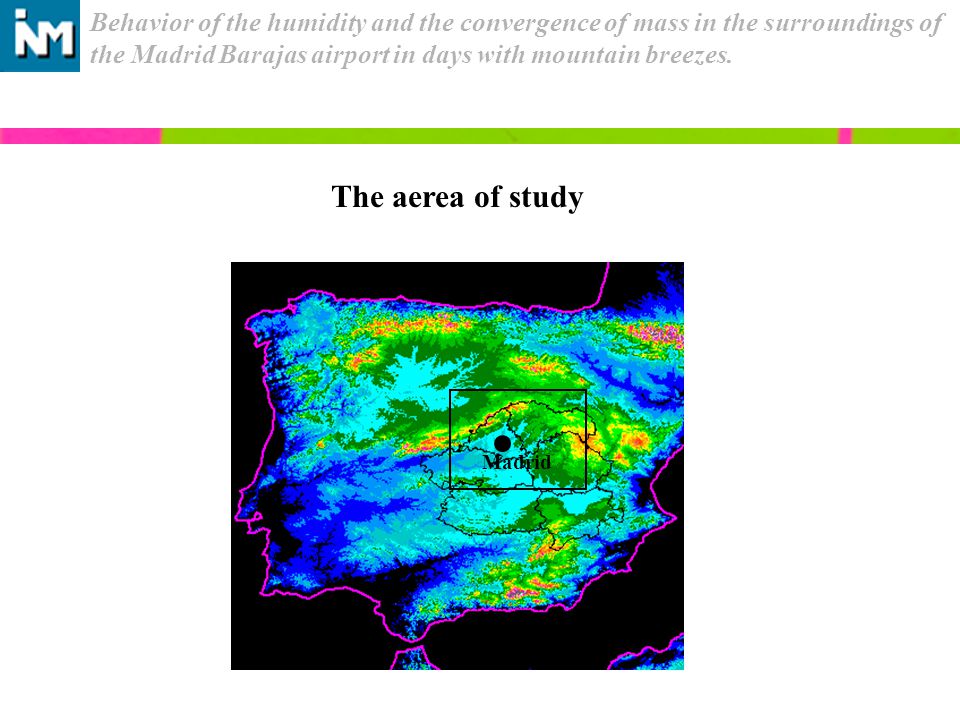 INM

Behavior of the humidity and the convergence of mass in the surroundings of the Madrid Barajas airport in days with mountain breezes.

The aerea of study

Madrid